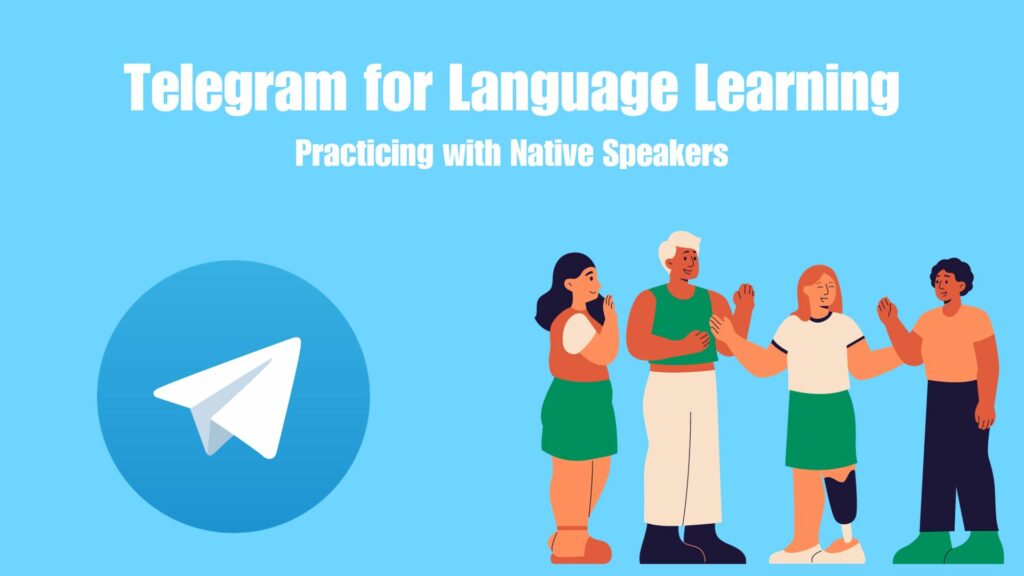 Telegram for Language Learning

Practicing with Native Speakers